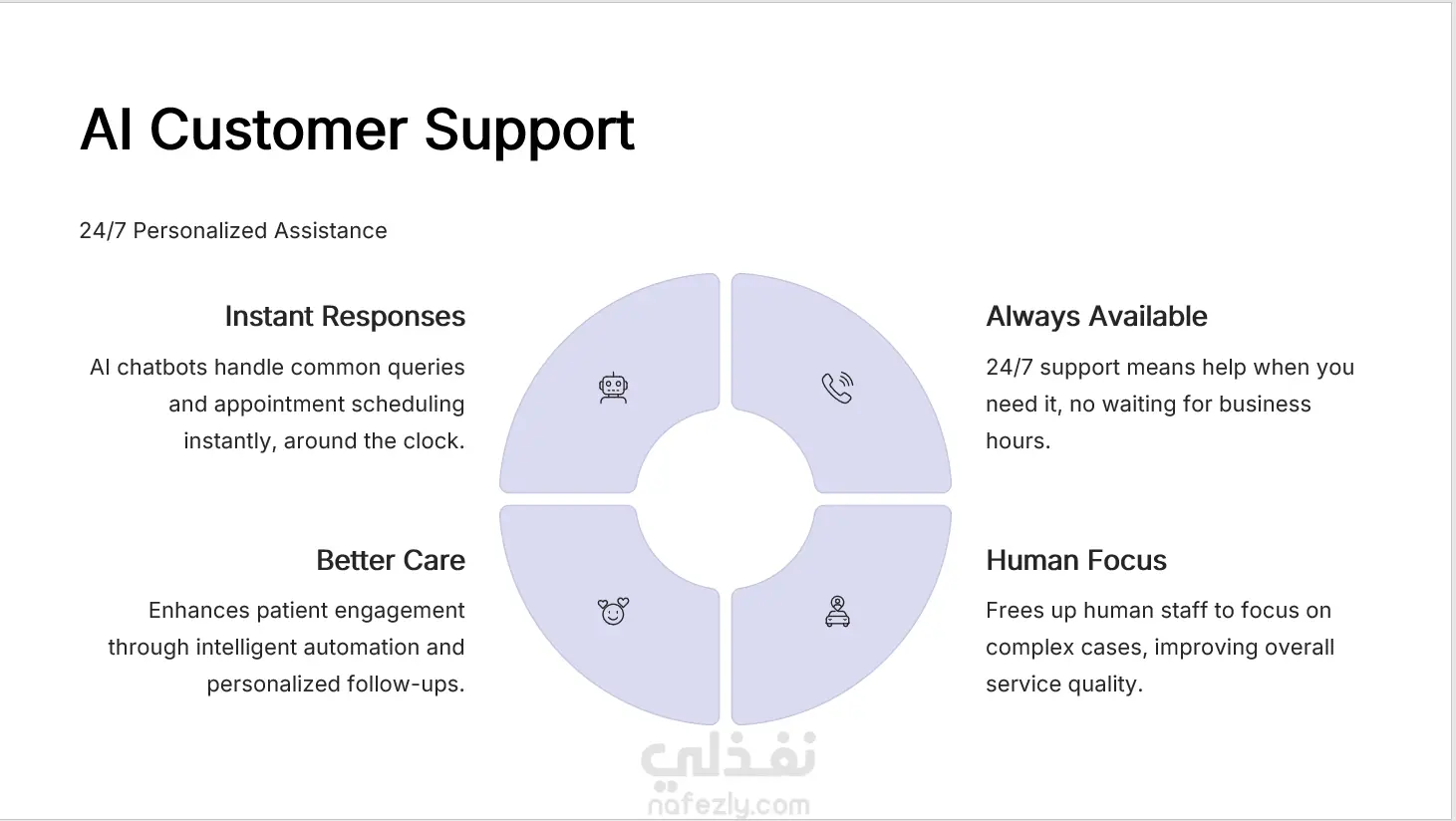 AI Customer Support

24/7 Personalized Assistance

Instant Responses

AI chatbots handle common queries and appointment scheduling instantly, around the clock.

Always Available

24/7 support means help when you need it, no waiting for business hours.

Better Care

Enhances patient engagement through intelligent automation and personalized follow-ups.

Human Focus

Frees up human staff to focus on complex cases, improving overall service quality.

نفذلي
nafezly.com